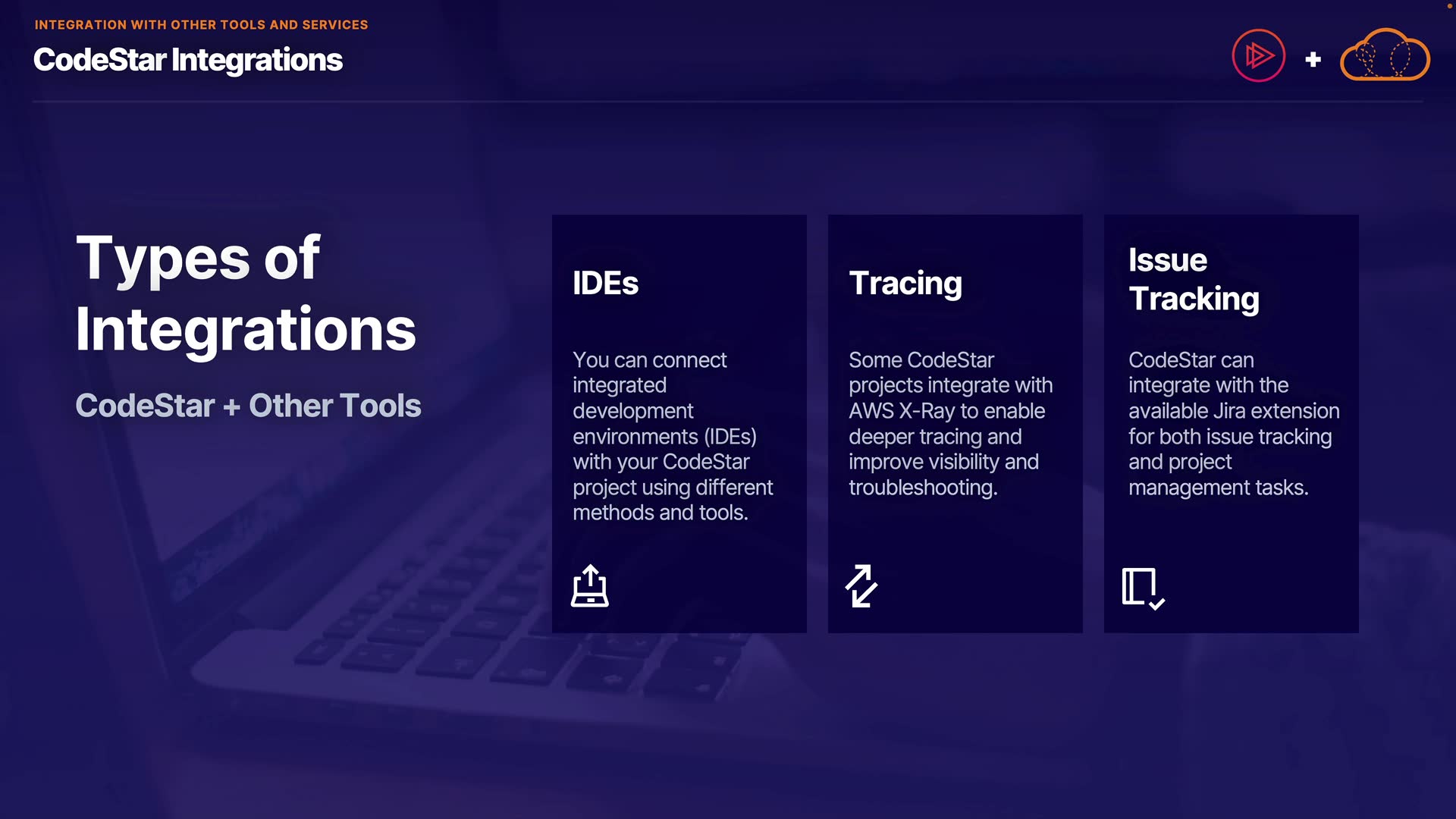 INTEGRATION WITH OTHER TOOLS AND SERVICES

CodeStar Integrations

+

Types of Integrations

CodeStar + Other Tools

IDEs

You can connect integrated development environments (IDEs) with your CodeStar project using different methods and tools.

Tracing

Some CodeStar projects integrate with AWS X-Ray to enable deeper tracing and improve visibility and troubleshooting.

Issue Tracking

CodeStar can integrate with the available Jira extension for both issue tracking and project management tasks.